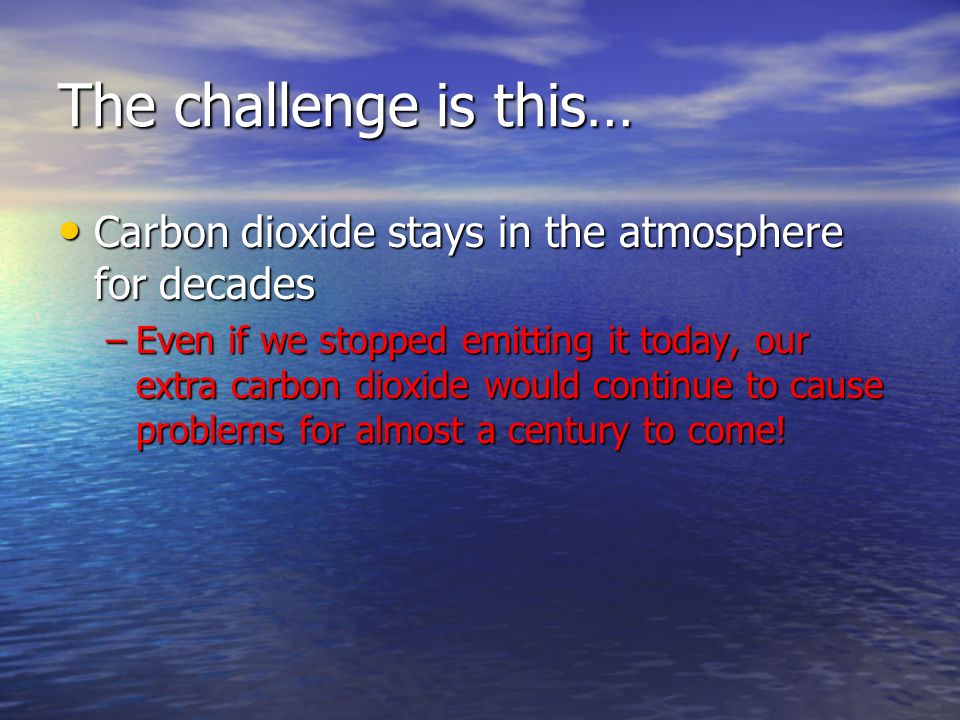 The challenge is this…

• Carbon dioxide stays in the atmosphere for decades

– Even if we stopped emitting it today, our extra carbon dioxide would continue to cause problems for almost a century to come!